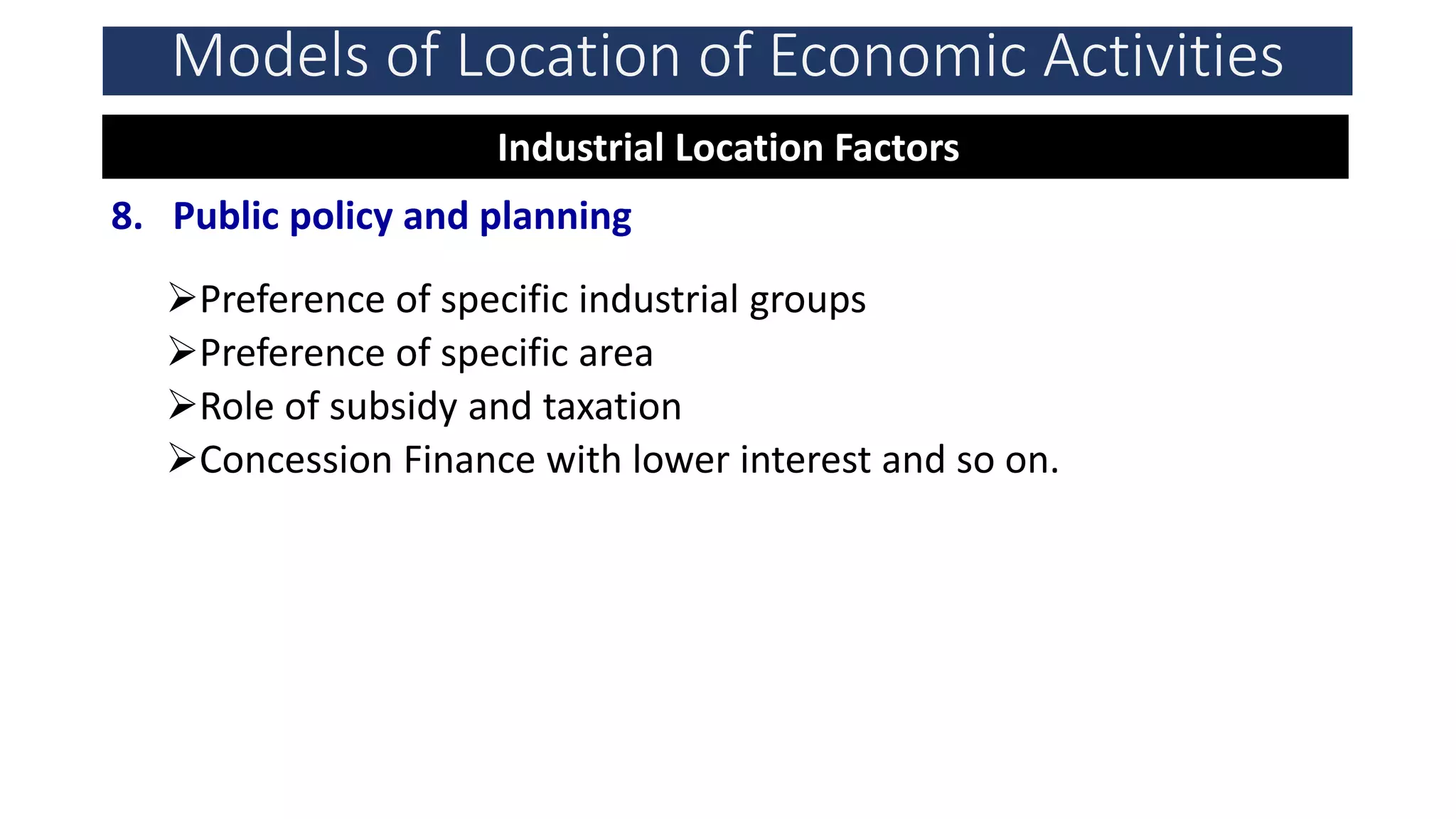 Models of Location of Economic Activities

Industrial Location Factors

8. Public policy and planning

➢Preference of specific industrial groups
➢Preference of specific area
➢Role of subsidy and taxation
➢Concession Finance with lower interest and so on.